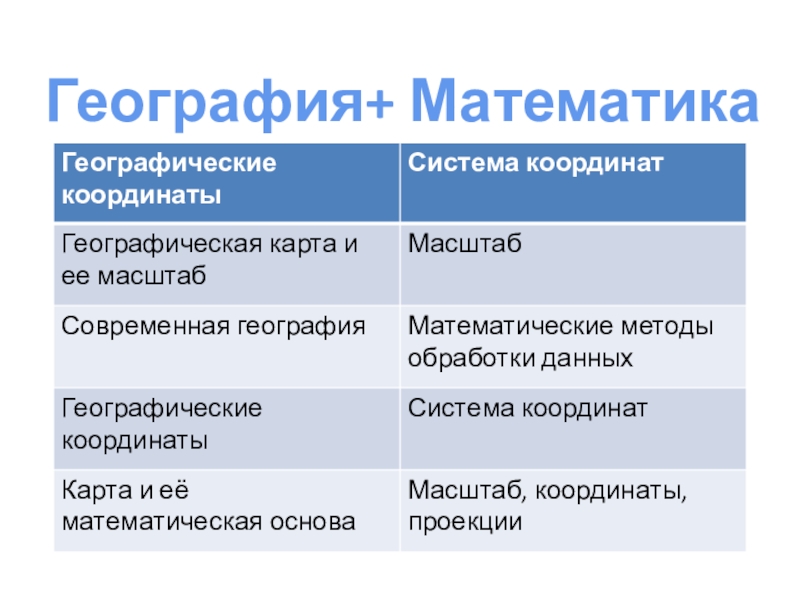 География+ Математика

| Географические координаты | Система координат |
|---|---|
| Географическая карта и ее масштаб | Масштаб |
| Современная география | Математические методы обработки данных |
| Географические координаты | Система координат |
| Карта и её математическая основа | Масштаб, координаты, проекции |